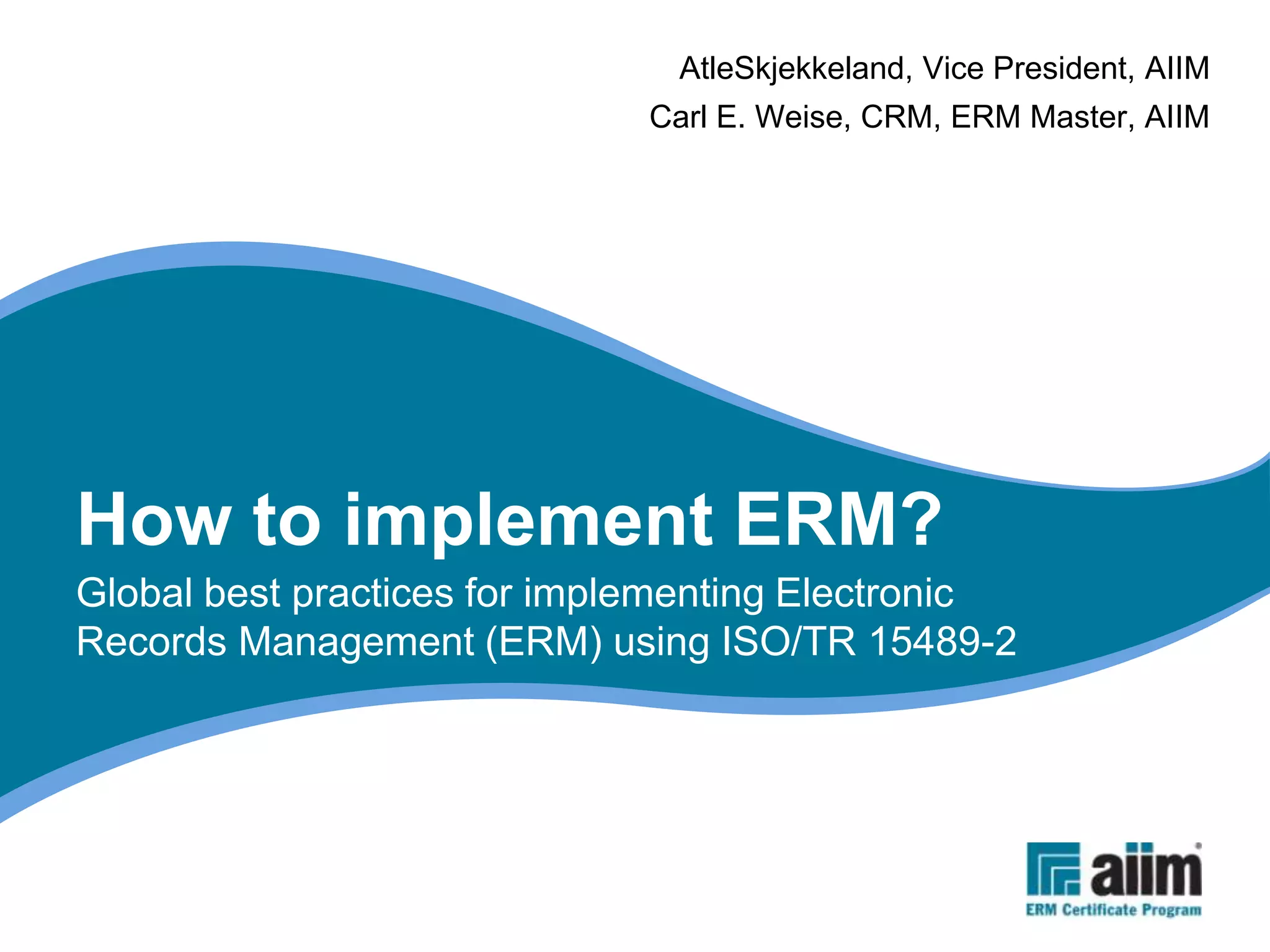 AtleSkjekkeland, Vice President, AIIM
Carl E. Weise, CRM, ERM Master, AIIM

How to implement ERM?

Global best practices for implementing Electronic Records Management (ERM) using ISO/TR 15489-2

aiim
ERM Certificate Program